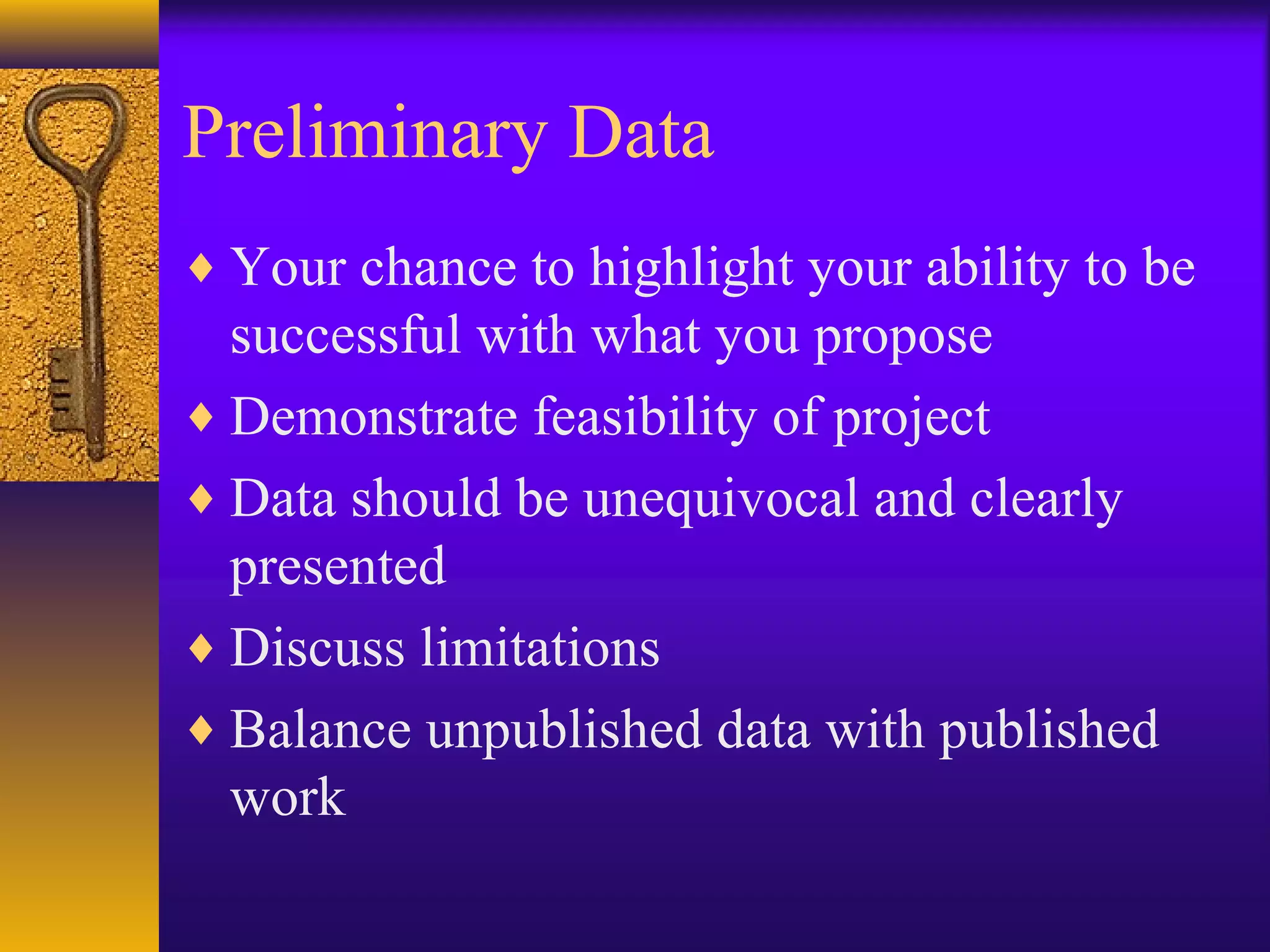 Preliminary Data

♦ Your chance to highlight your ability to be successful with what you propose
♦ Demonstrate feasibility of project
♦ Data should be unequivocal and clearly presented
♦ Discuss limitations
♦ Balance unpublished data with published work